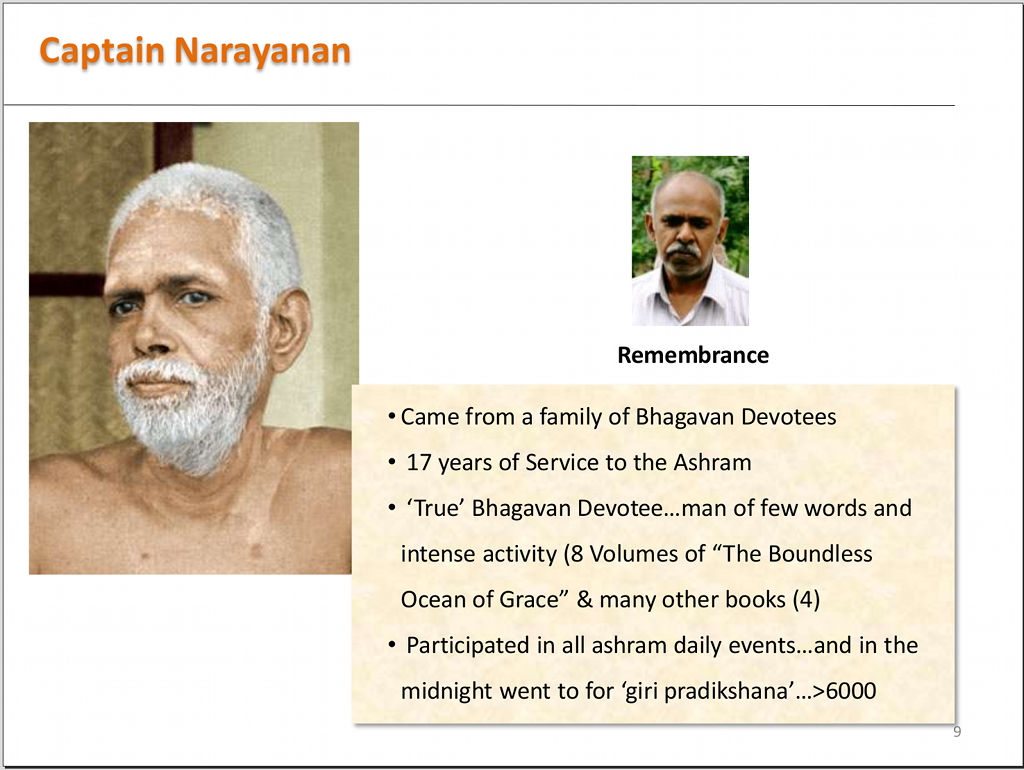 Captain Narayanan

Remembrance

• Came from a family of Bhagavan Devotees
• 17 years of Service to the Ashram
• ‘True’ Bhagavan Devotee…man of few words and intense activity (8 Volumes of “The Boundless Ocean of Grace” & many other books (4)
• Participated in all ashram daily events…and in the midnight went to for ‘giri pradikshana’…>6000

9